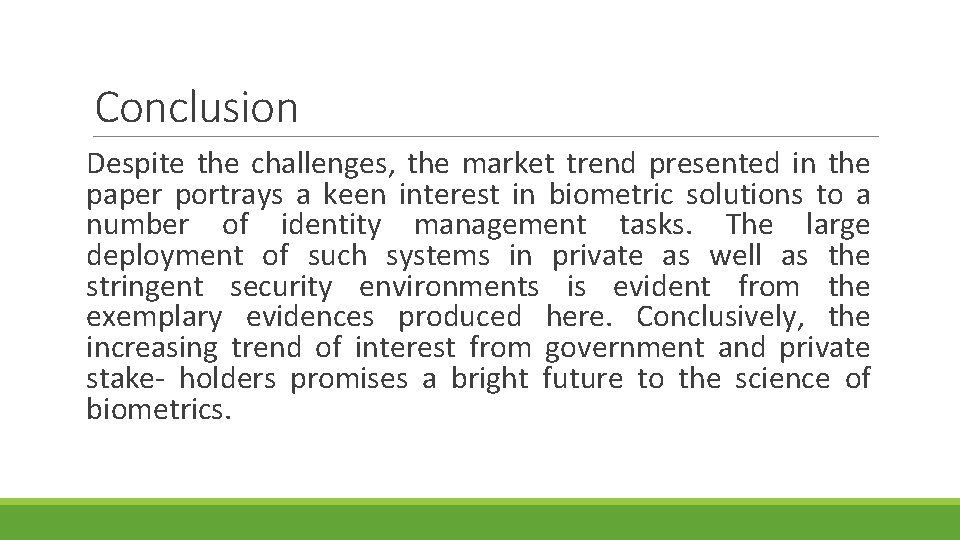 Conclusion

Despite the challenges, the market trend presented in the paper portrays a keen interest in biometric solutions to a number of identity management tasks. The large deployment of such systems in private as well as the stringent security environments is evident from the exemplary evidences produced here. Conclusively, the increasing trend of interest from government and private stake- holders promises a bright future to the science of biometrics.